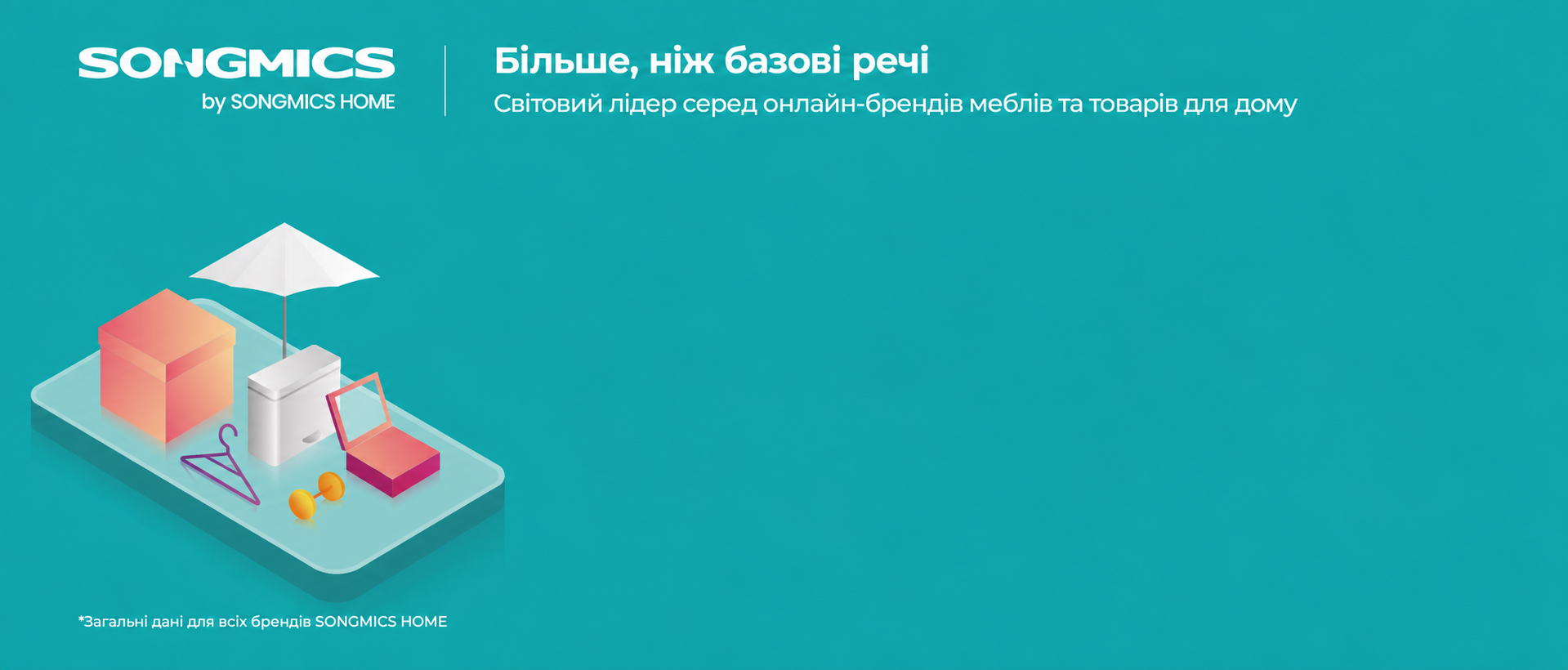 SONGMICS
by SONGMICS HOME

Більше, ніж базові речі
Світовий лідер серед онлайн-брендів меблів та товарів для дому

*Загальні дані для всіх брендів SONGMICS HOME